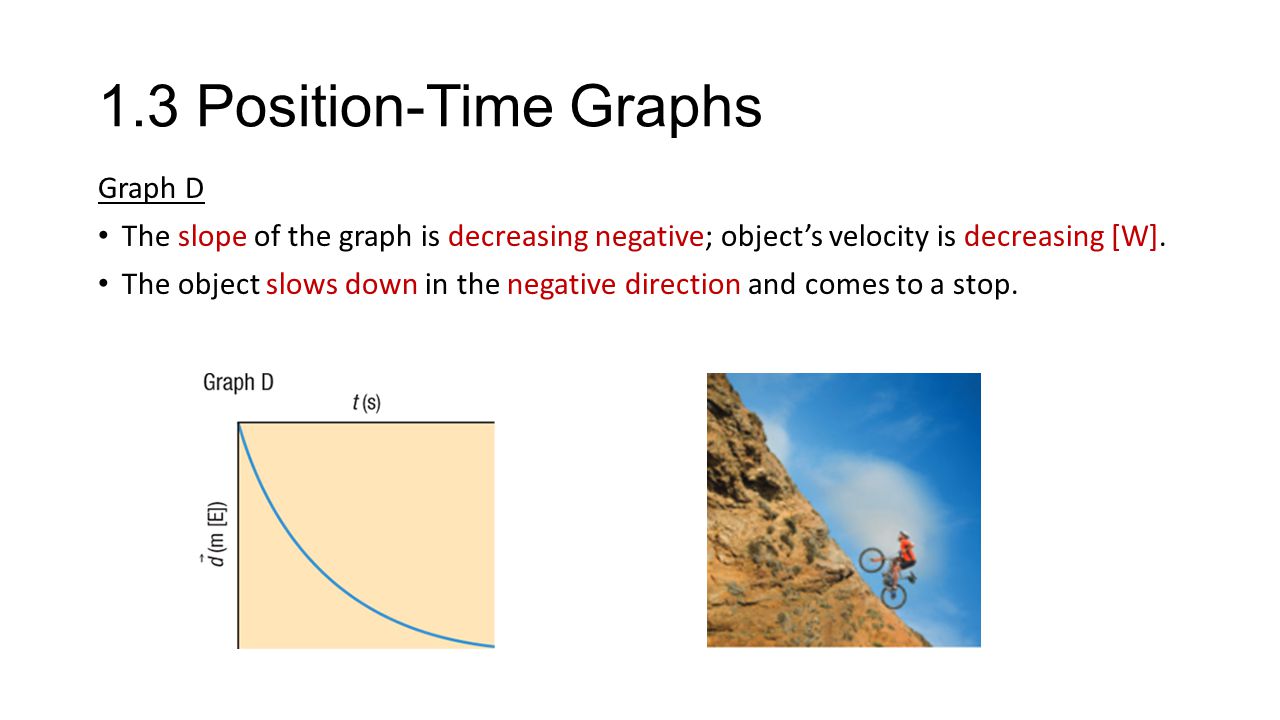 1.3 Position-Time Graphs

Graph D

• The slope of the graph is decreasing negative; object's velocity is decreasing [W].

• The object slows down in the negative direction and comes to a stop.

Graph D

$t$ (s)

$\vec{d}$ (m [E])